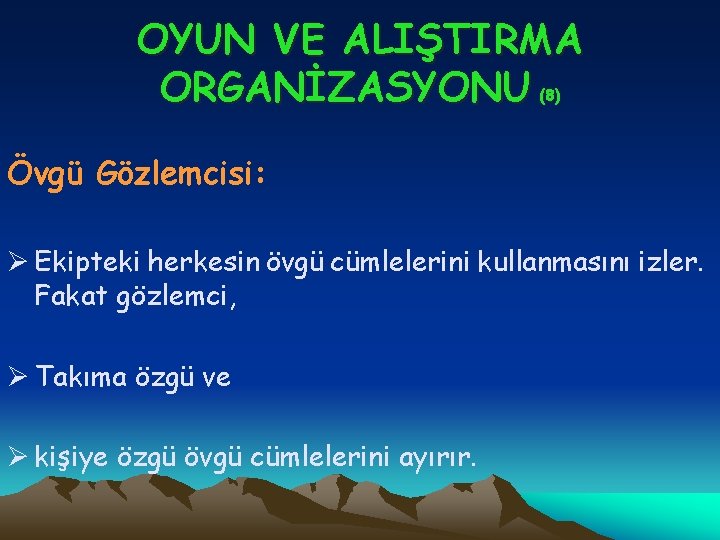 OYUN VE ALIŞTIRMA ORGANİZASYONU (8)

Övgü Gözlemcisi:

➢ Ekipteki herkesin övgü cümlelerini kullanmasını izler. Fakat gözlemci,

➢ Takıma özgü ve

➢ kişiye özgü övgü cümlelerini ayırır.